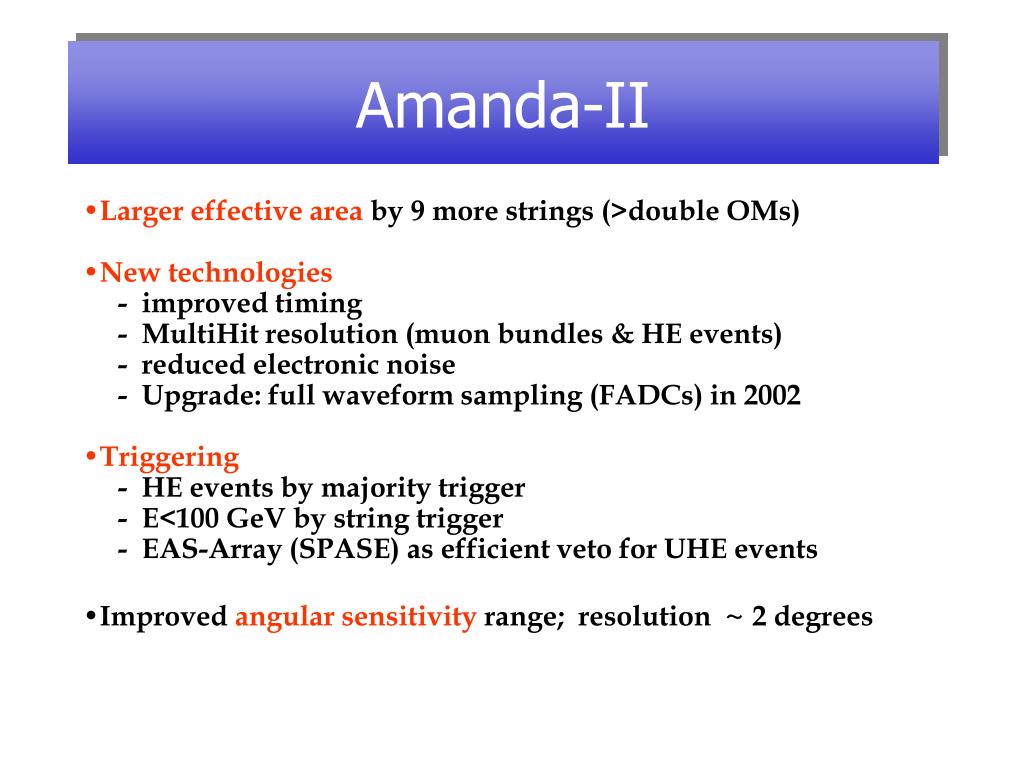 Amanda-II

•Larger effective area by 9 more strings (>double OMs)

•New technologies
- improved timing
- MultiHit resolution (muon bundles & HE events)
- reduced electronic noise
- Upgrade: full waveform sampling (FADCs) in 2002

•Triggering
- HE events by majority trigger
- E<100 GeV by string trigger
- EAS-Array (SPASE) as efficient veto for UHE events

•Improved angular sensitivity range; resolution ~ 2 degrees